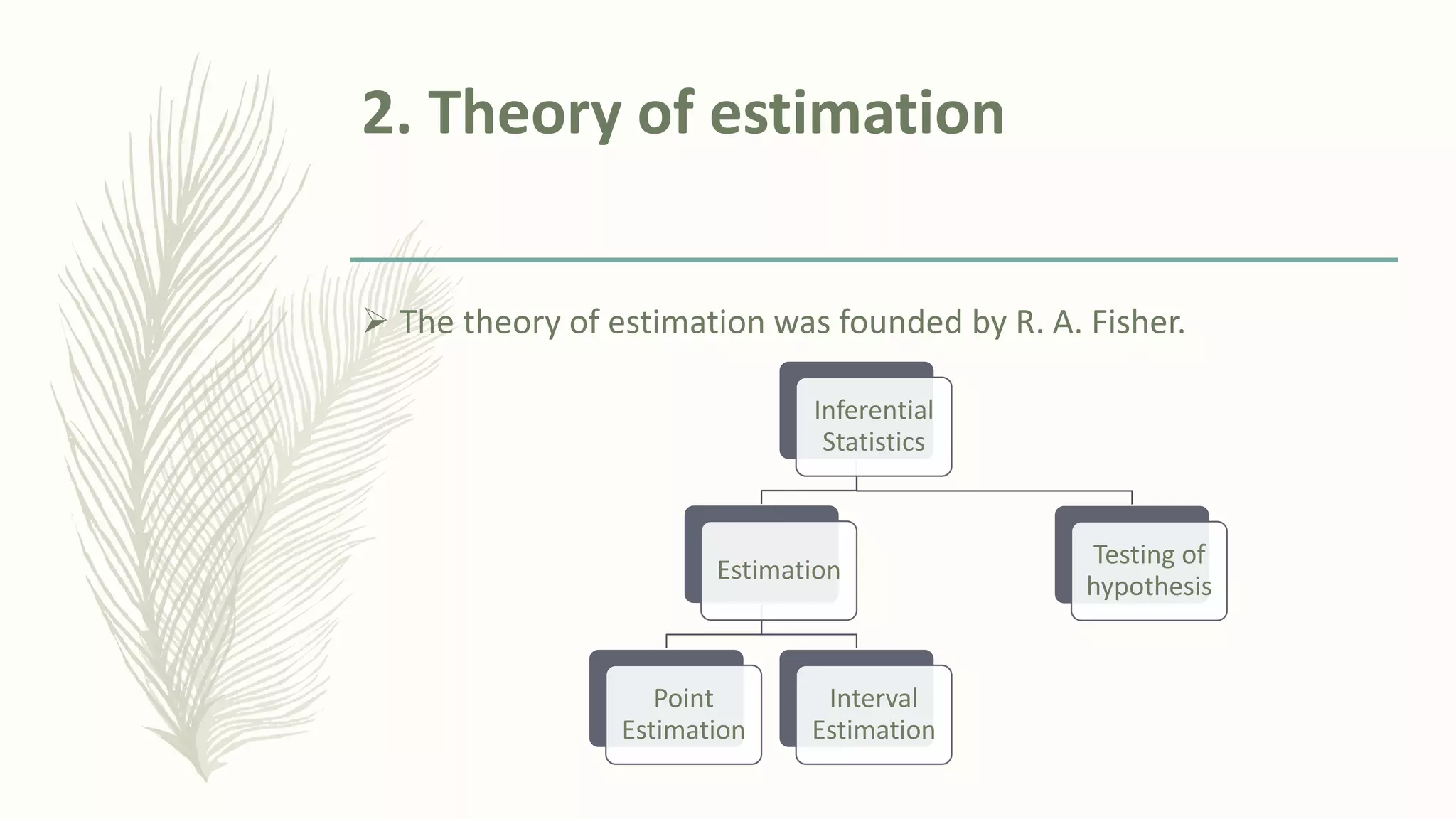 2. Theory of estimation

➢ The theory of estimation was founded by R. A. Fisher.

Inferential Statistics

Estimation

Testing of hypothesis

Point Estimation

Interval Estimation